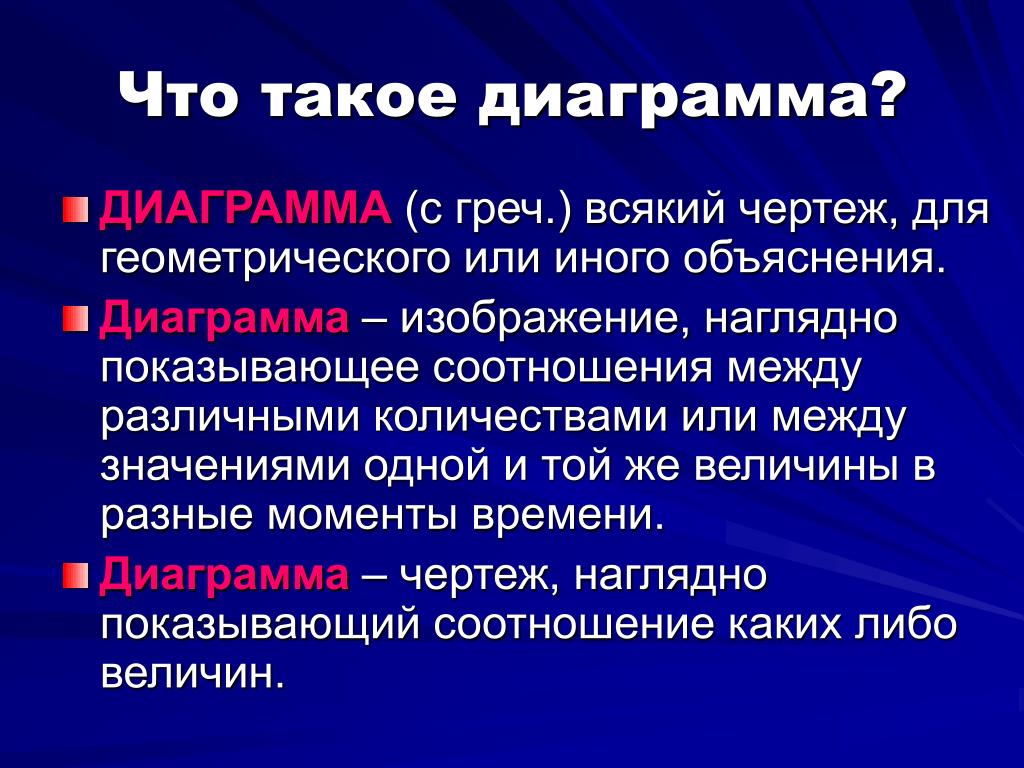 Что такое диаграмма?

ДИАГРАММА (с греч.) всякий чертеж, для геометрического или иного объяснения.

Диаграмма – изображение, наглядно показывающее соотношения между различными количествами или между значениями одной и той же величины в разные моменты времени.

Диаграмма – чертеж, наглядно показывающий соотношение каких либо величин.